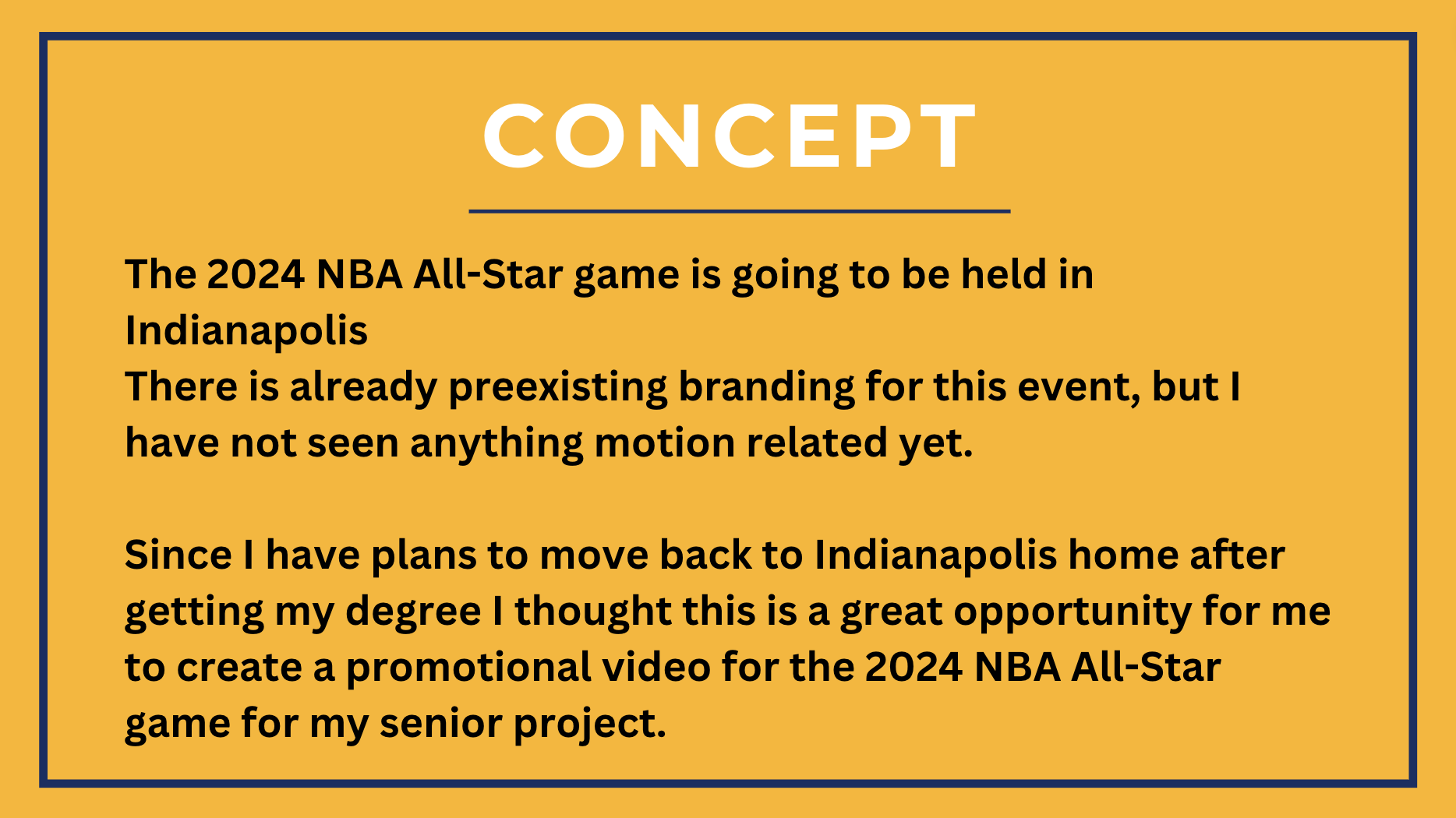 CONCEPT

The 2024 NBA All-Star game is going to be held in Indianapolis
There is already preexisting branding for this event, but I have not seen anything motion related yet.

Since I have plans to move back to Indianapolis home after getting my degree I thought this is a great opportunity for me to create a promotional video for the 2024 NBA All-Star game for my senior project.